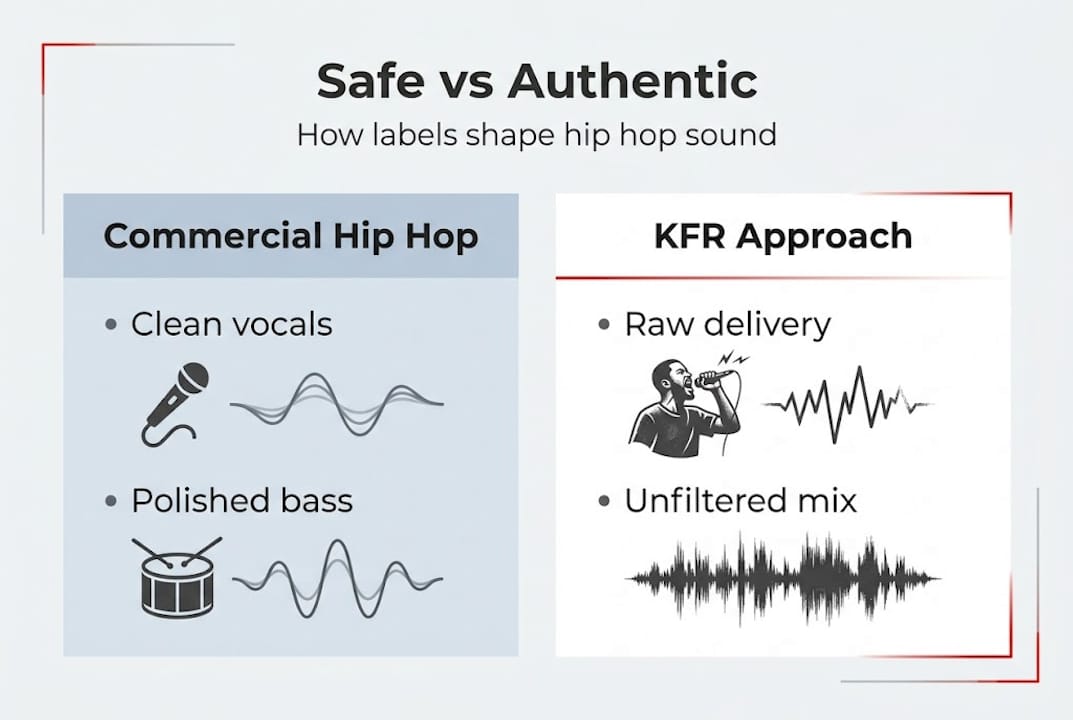 Safe vs Authentic
How labels shape hip hop sound

Commercial Hip Hop

• Clean vocals

• Polished bass

KFR Approach

• Raw delivery

• Unfiltered mix